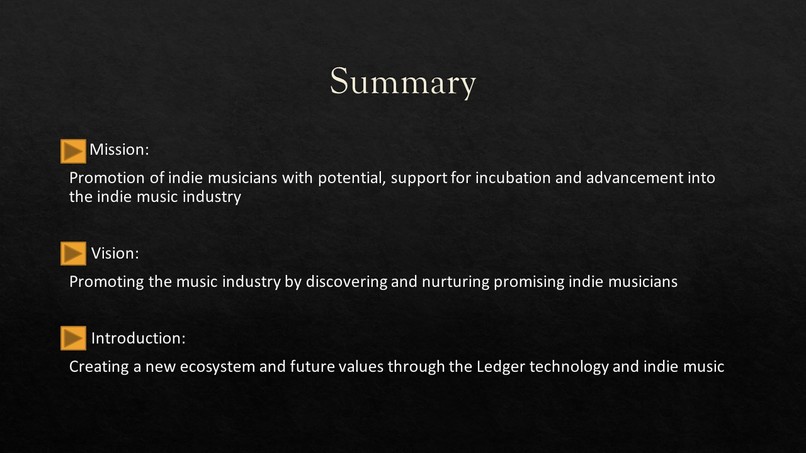 Summary

Mission:

Promotion of indie musicians with potential, support for incubation and advancement into the indie music industry

Vision:

Promoting the music industry by discovering and nurturing promising indie musicians

Introduction:

Creating a new ecosystem and future values through the Ledger technology and indie music